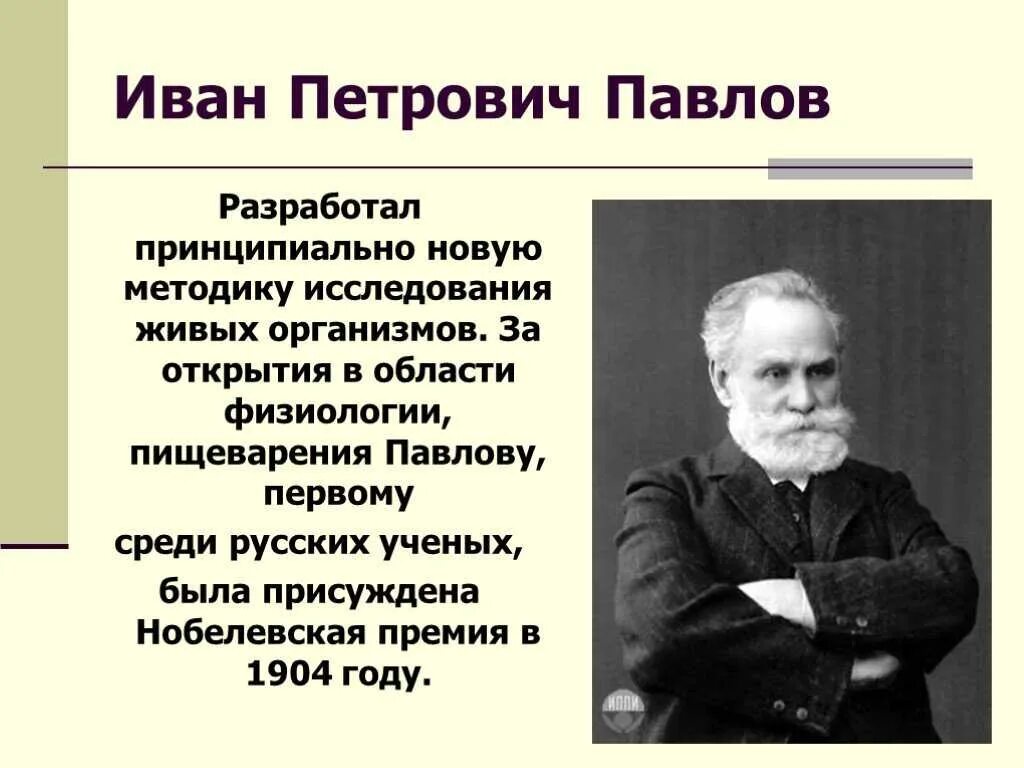 Иван Петрович Павлов

Разработал принципиально новую методику исследования живых организмов. За открытия в области физиологии, пищеварения Павлову, первому

среди русских ученых,

была присуждена Нобелевская премия в 1904 году.

ИППИ